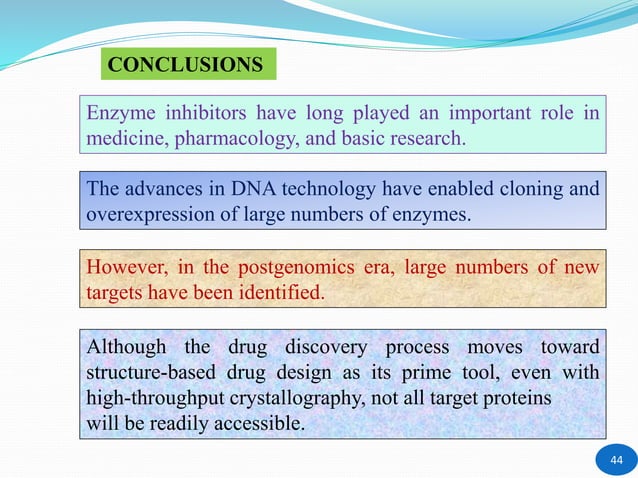 CONCLUSIONS

Enzyme inhibitors have long played an important role in medicine, pharmacology, and basic research.

The advances in DNA technology have enabled cloning and overexpression of large numbers of enzymes.

However, in the postgenomics era, large numbers of new targets have been identified.

Although the drug discovery process moves toward structure-based drug design as its prime tool, even with high-throughput crystallography, not all target proteins will be readily accessible.

44